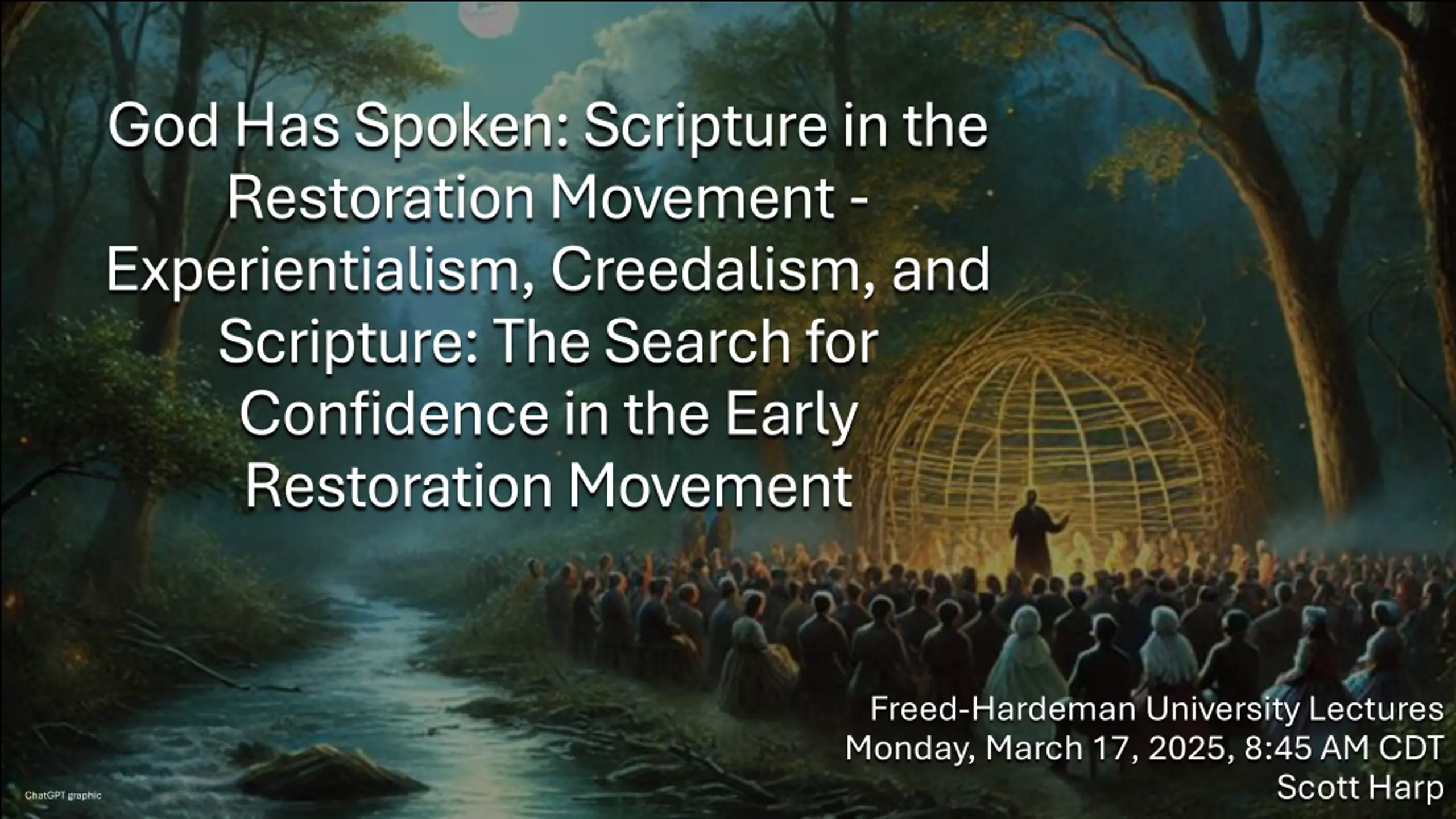 God Has Spoken: Scripture in the Restoration Movement - Experientialism, Creedalism, and Scripture: The Search for Confidence in the Early Restoration Movement

Freed-Hardeman University Lectures
Monday, March 17, 2025, 8:45 AM CDT
Scott Harp

ChatGPT graphic